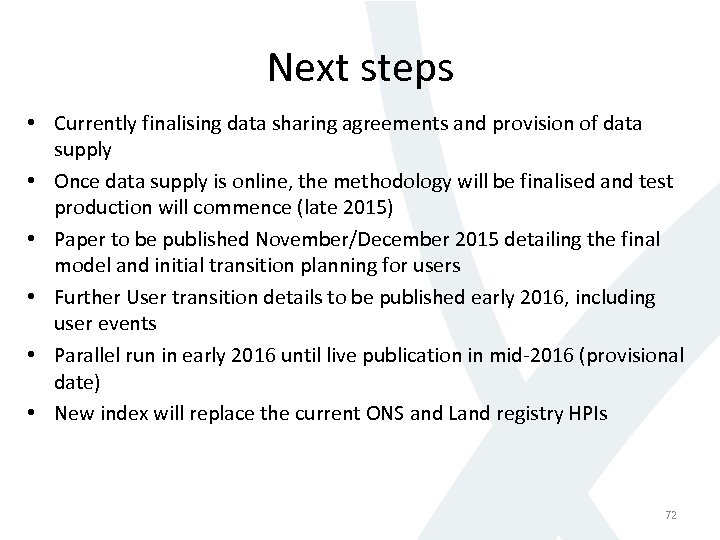 Next steps

• Currently finalising data sharing agreements and provision of data supply
• Once data supply is online, the methodology will be finalised and test production will commence (late 2015)
• Paper to be published November/December 2015 detailing the final model and initial transition planning for users
• Further User transition details to be published early 2016, including user events
• Parallel run in early 2016 until live publication in mid-2016 (provisional date)
• New index will replace the current ONS and Land registry HPIs

72